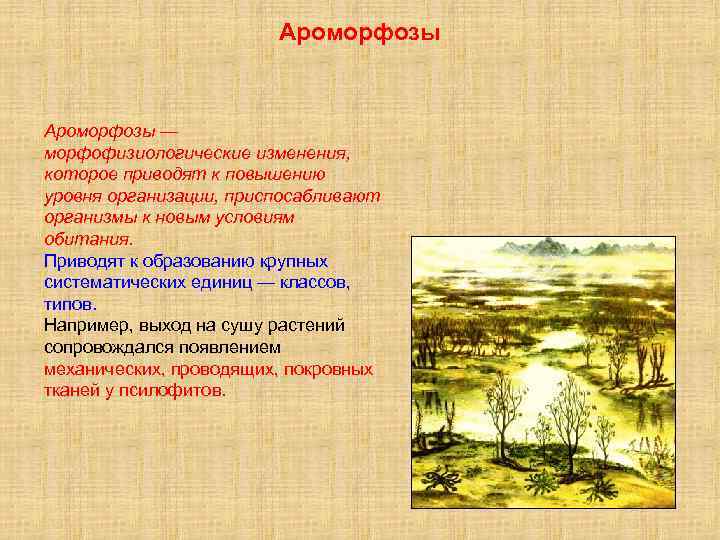 Ароморфозы

Ароморфозы — морфофизиологические изменения, которое приводят к повышению уровня организации, приспосабливают организмы к новым условиям обитания.
Приводят к образованию крупных систематических единиц — классов, типов.
Например, выход на сушу растений сопровождался появлением механических, проводящих, покровных тканей у псилофитов.